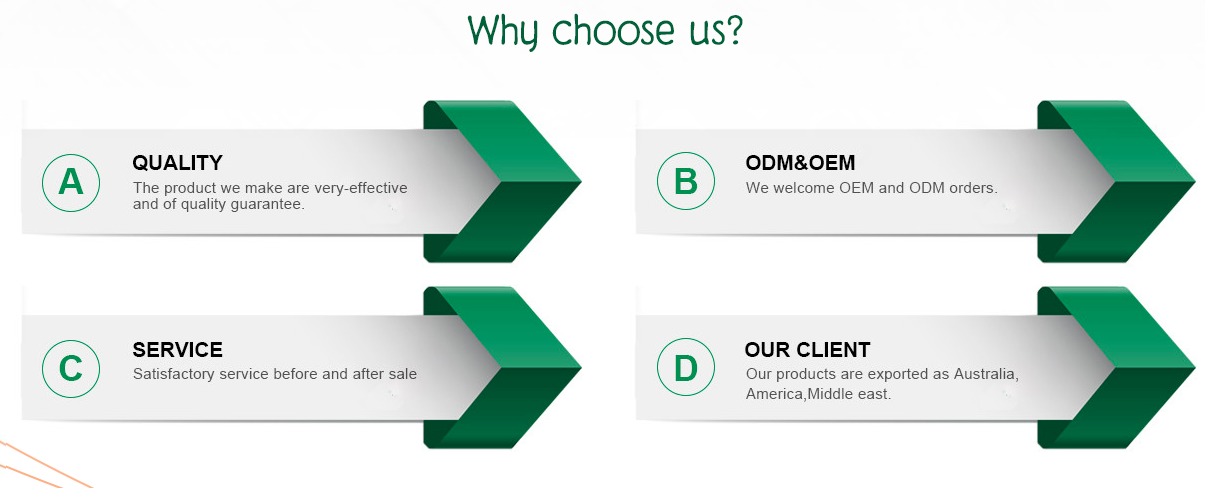 Why choose us?

A
QUALITY
The product we make are very-effective and of quality guarantee.

B
ODM&OEM
We welcome OEM and ODM orders.

C
SERVICE
Satisfactory service before and after sale

D
OUR CLIENT
Our products are exported as Australia, America,Middle east.